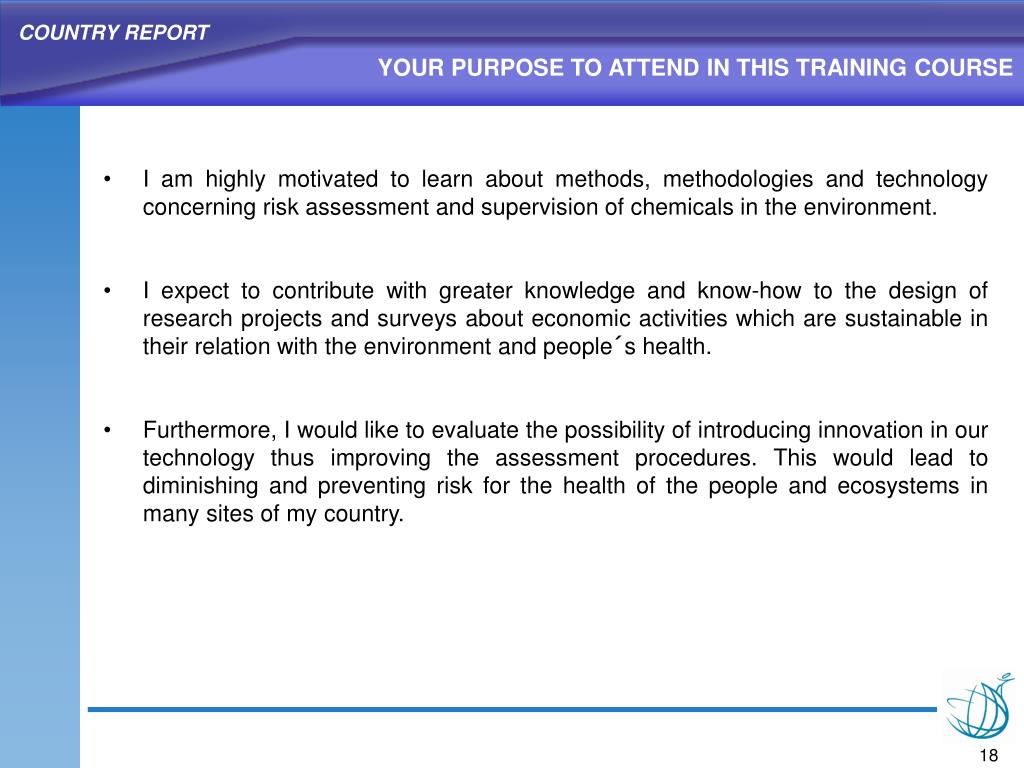 COUNTRY REPORT

YOUR PURPOSE TO ATTEND IN THIS TRAINING COURSE

• I am highly motivated to learn about methods, methodologies and technology concerning risk assessment and supervision of chemicals in the environment.

• I expect to contribute with greater knowledge and know-how to the design of research projects and surveys about economic activities which are sustainable in their relation with the environment and people´s health.

• Furthermore, I would like to evaluate the possibility of introducing innovation in our technology thus improving the assessment procedures. This would lead to diminishing and preventing risk for the health of the people and ecosystems in many sites of my country.

18